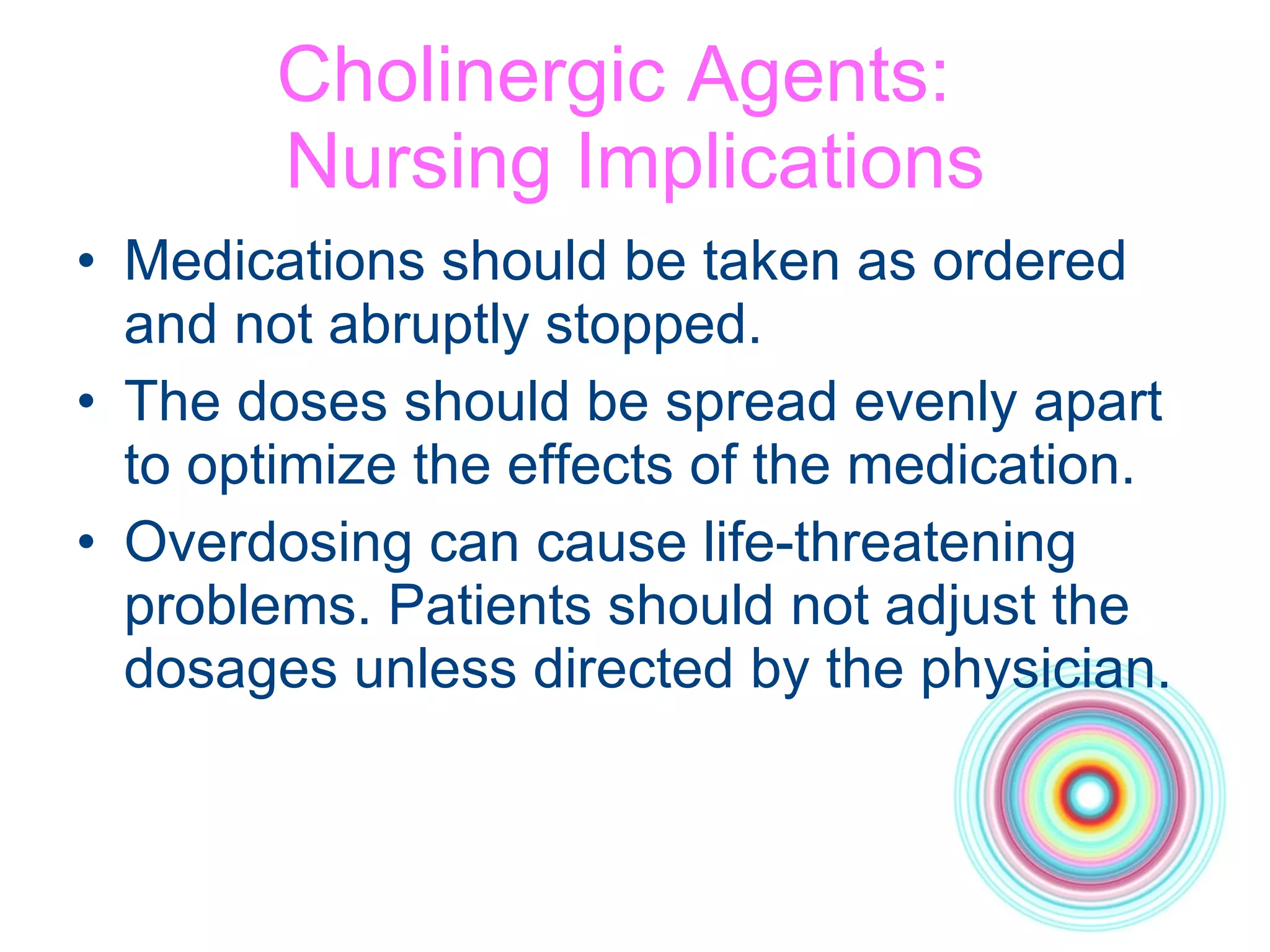 Cholinergic Agents: Nursing Implications

• Medications should be taken as ordered and not abruptly stopped.
• The doses should be spread evenly apart to optimize the effects of the medication.
• Overdosing can cause life-threatening problems. Patients should not adjust the dosages unless directed by the physician.